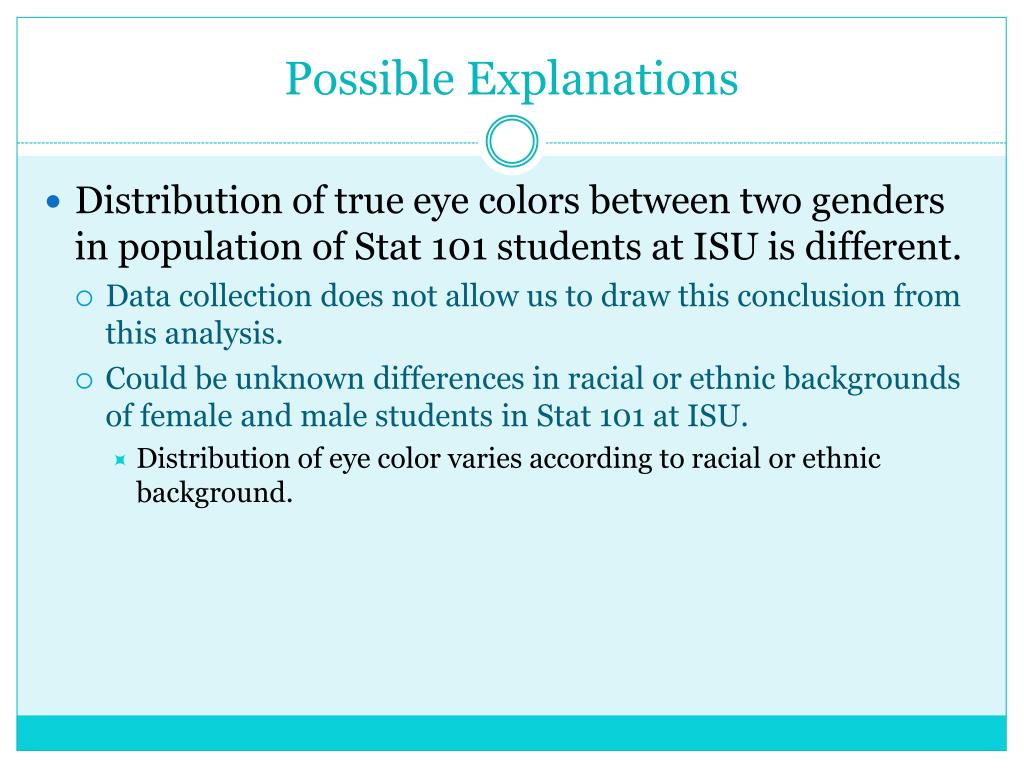 Possible Explanations

Distribution of true eye colors between two genders in population of Stat 101 students at ISU is different.

Data collection does not allow us to draw this conclusion from this analysis.

Could be unknown differences in racial or ethnic backgrounds of female and male students in Stat 101 at ISU.

Distribution of eye color varies according to racial or ethnic background.